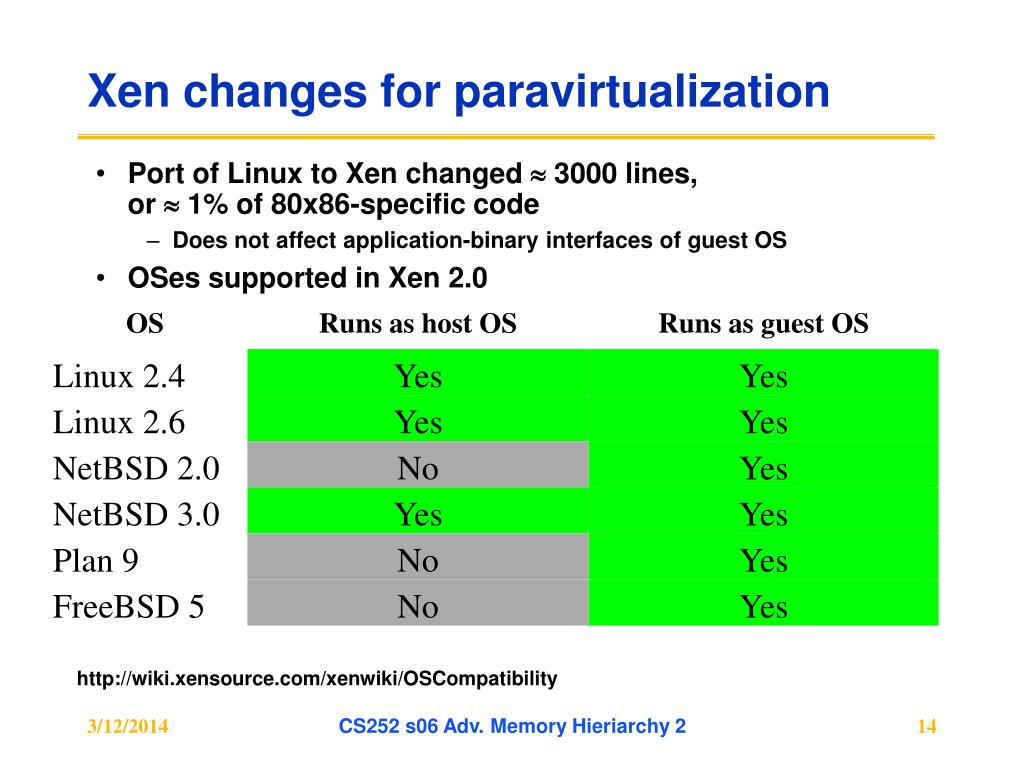 Xen changes for paravirtualization

• Port of Linux to Xen changed $\approx$ 3000 lines, or $\approx$ 1% of 80x86-specific code
  – Does not affect application-binary interfaces of guest OS
• OSes supported in Xen 2.0

| OS | Runs as host OS | Runs as guest OS |
|---|---|---|
| Linux 2.4 | Yes | Yes |
| Linux 2.6 | Yes | Yes |
| NetBSD 2.0 | No | Yes |
| NetBSD 3.0 | Yes | Yes |
| Plan 9 | No | Yes |
| FreeBSD 5 | No | Yes |

http://wiki.xensource.com/xenwiki/OSCompatibility

3/12/2014 CS252 s06 Adv. Memory Hieriarchy 2 14